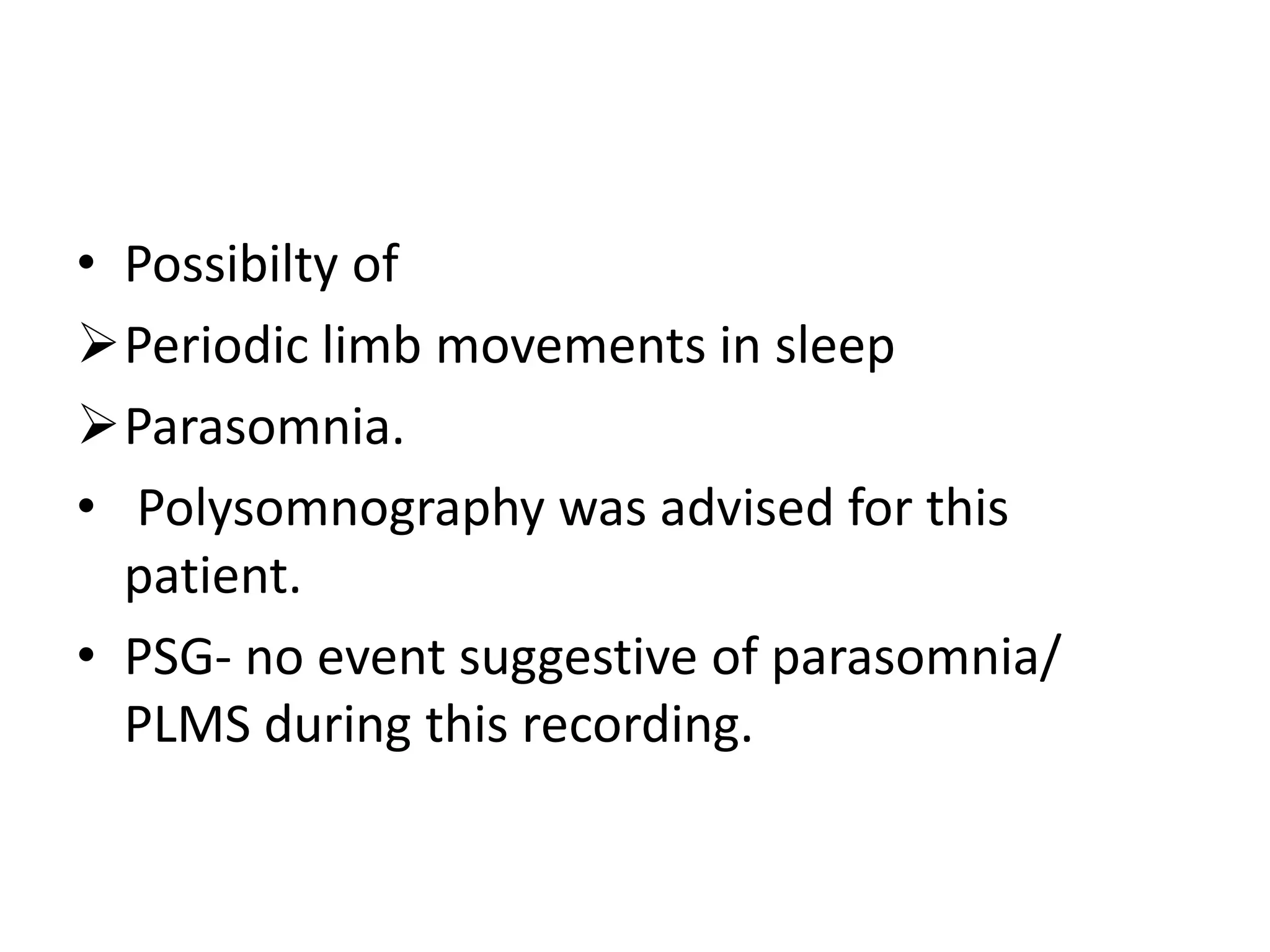 • Possibilty of
➢ Periodic limb movements in sleep
➢ Parasomnia.
• Polysomnography was advised for this patient.
• PSG- no event suggestive of parasomnia/ PLMS during this recording.